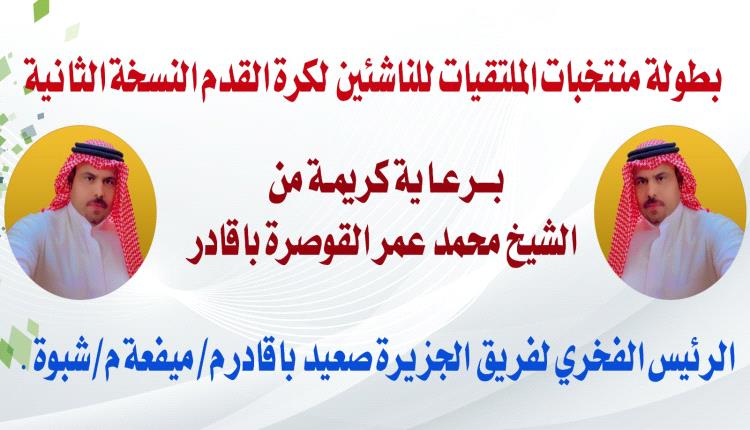 بطولة منتخبات الملتقيات للناشئين لكرة القدم النسخة الثانية

برعاية كريمة من
الشيخ محمد عمر القوصرة باقادر

الرئيس الفخري لفريق الجزيرة صعيد باقادر م/ ميفعة م/شبوة .